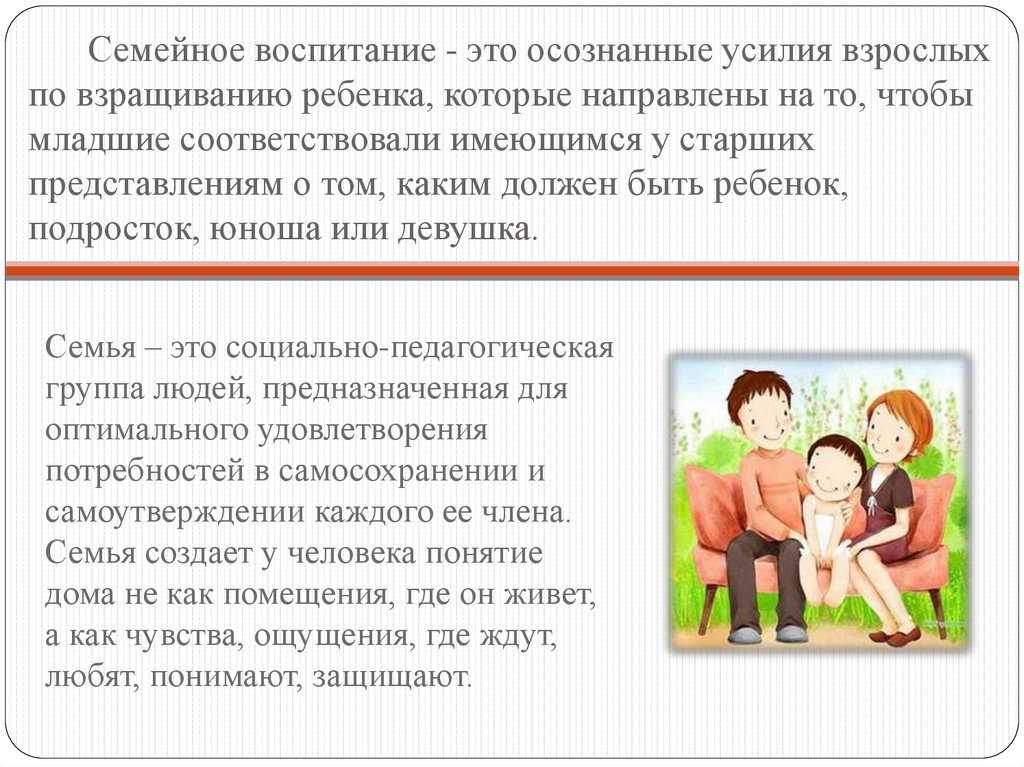 Семейное воспитание - это осознанные усилия взрослых по взращиванию ребенка, которые направлены на то, чтобы младшие соответствовали имеющимся у старших представлениям о том, каким должен быть ребенок, подросток, юноша или девушка.

Семья – это социально-педагогическая группа людей, предназначенная для оптимального удовлетворения потребностей в самосохранении и самоутверждении каждого ее члена. Семья создает у человека понятие дома не как помещения, где он живет, а как чувства, ощущения, где ждут, любят, понимают, защищают.